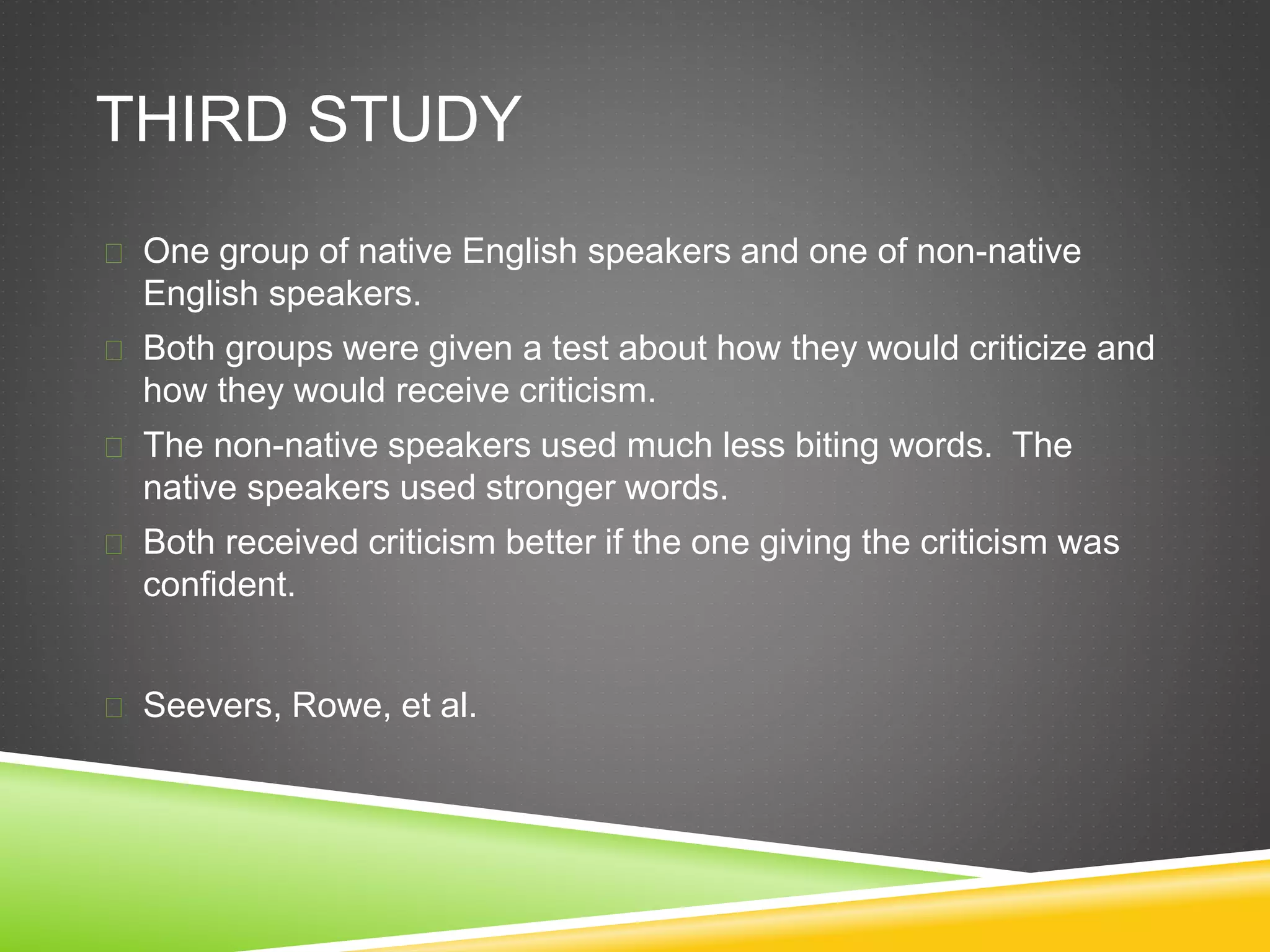 THIRD STUDY

One group of native English speakers and one of non-native English speakers.

Both groups were given a test about how they would criticize and how they would receive criticism.

The non-native speakers used much less biting words. The native speakers used stronger words.

Both received criticism better if the one giving the criticism was confident.

Seevers, Rowe, et al.